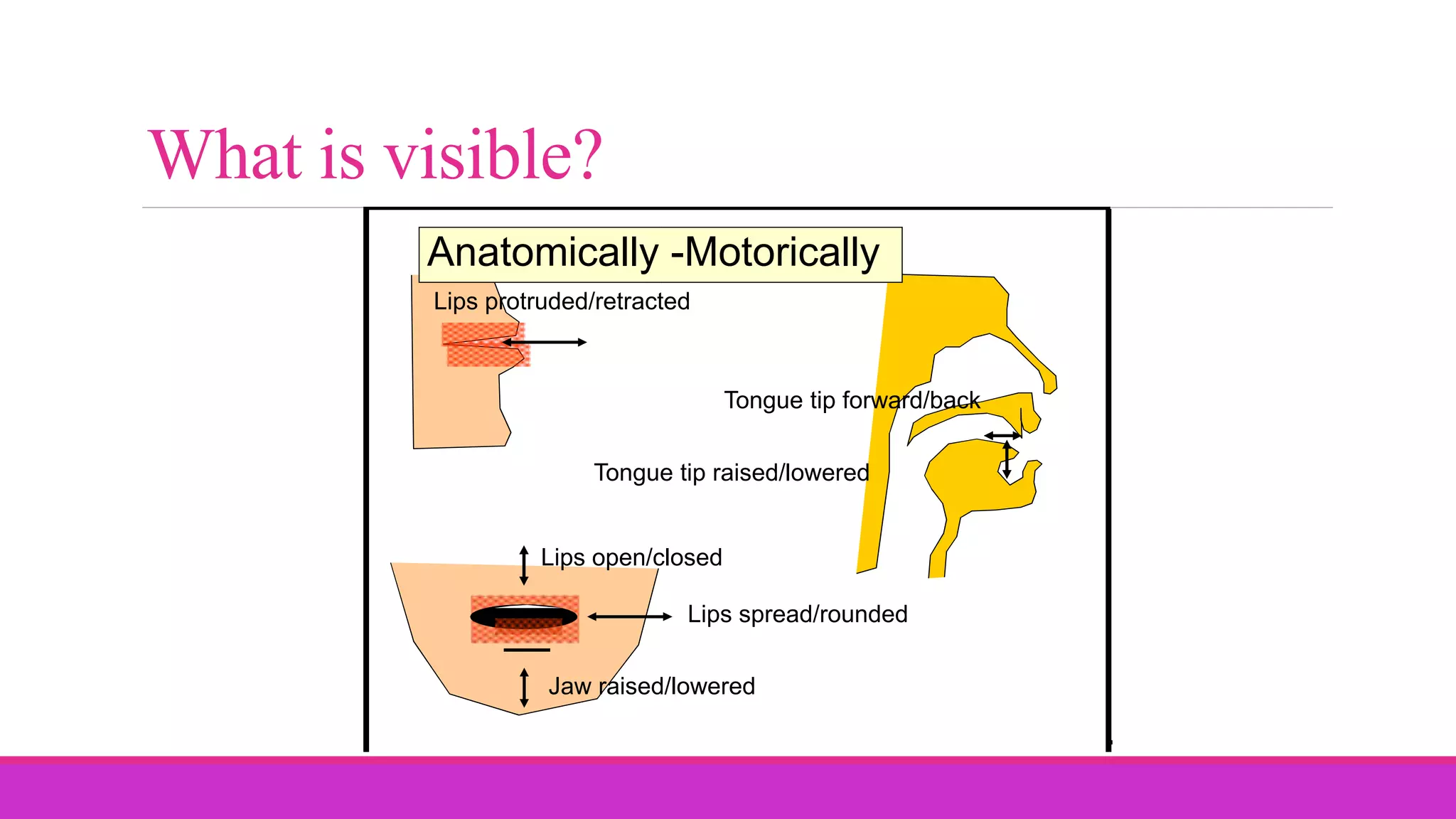 What is visible?

Anatomically -Motorically

Lips protruded/retracted

Tongue tip forward/back

Tongue tip raised/lowered

Lips open/closed

Lips spread/rounded

Jaw raised/lowered